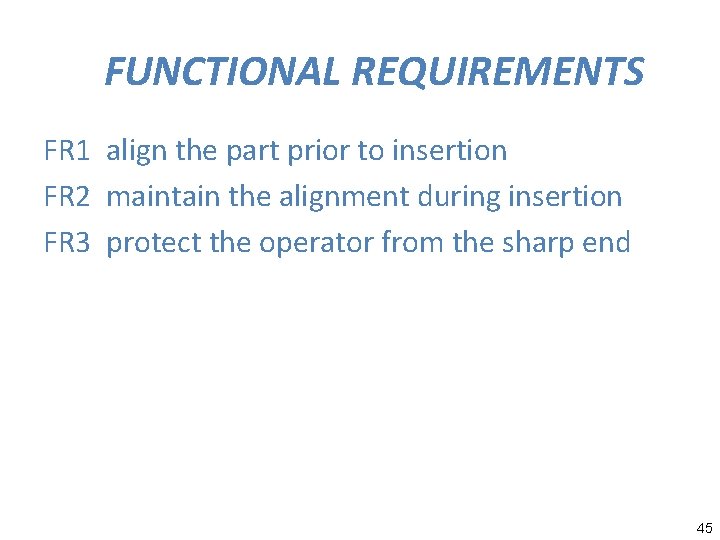 FUNCTIONAL REQUIREMENTS

FR1 align the part prior to insertion

FR2 maintain the alignment during insertion

FR3 protect the operator from the sharp end

45